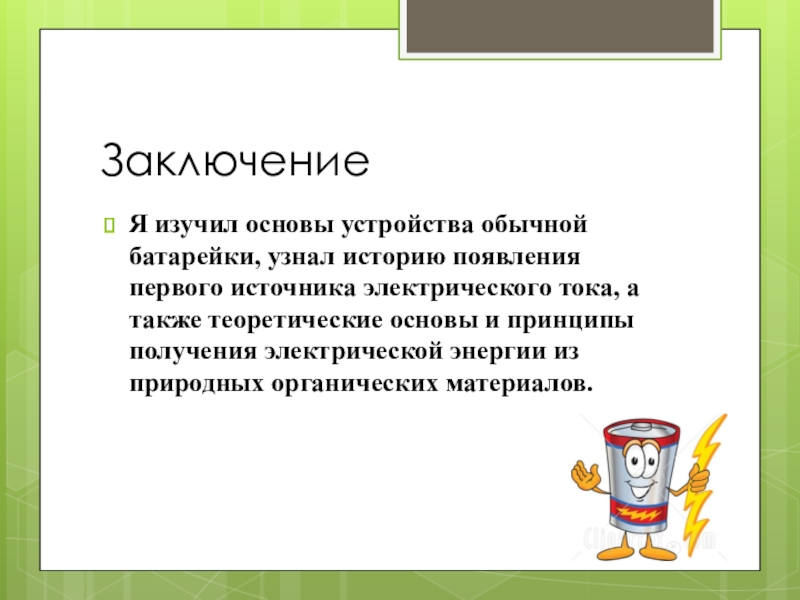 Заключение

Я изучил основы устройства обычной батарейки, узнал историю появления первого источника электрического тока, а также теоретические основы и принципы получения электрической энергии из природных органических материалов.